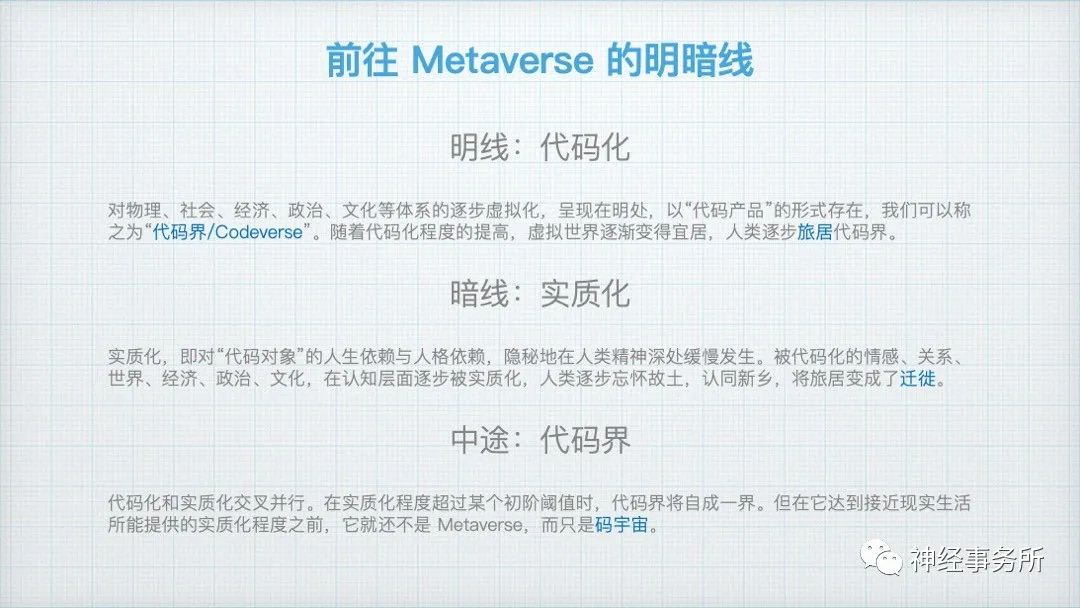 前往 Metaverse 的明暗线

明线：代码化

对物理、社会、经济、政治、文化等体系的逐步虚拟化，呈现在明处，以“代码产品”的形式存在，我们可以称之为“代码界/Codeverse”。随着代码化程度的提高，虚拟世界逐渐变得宜居，人类逐步旅居代码界。

暗线：实质化

实质化，即对“代码对象”的人生依赖与人格依赖，隐秘地在人类精神深处缓慢发生。被代码化的情感、关系、世界、经济、政治、文化，在认知层面逐步被实质化，人类逐步忘怀故土，认同新乡，将旅居变成了迁徙。

中途：代码界

代码化和实质化交叉并行。在实质化程度超过某个初阶阈值时，代码界将自成一界。但在它达到接近现实生活所能提供的实质化程度之前，它就还不是 Metaverse，而只是码宇宙。

神经事务所